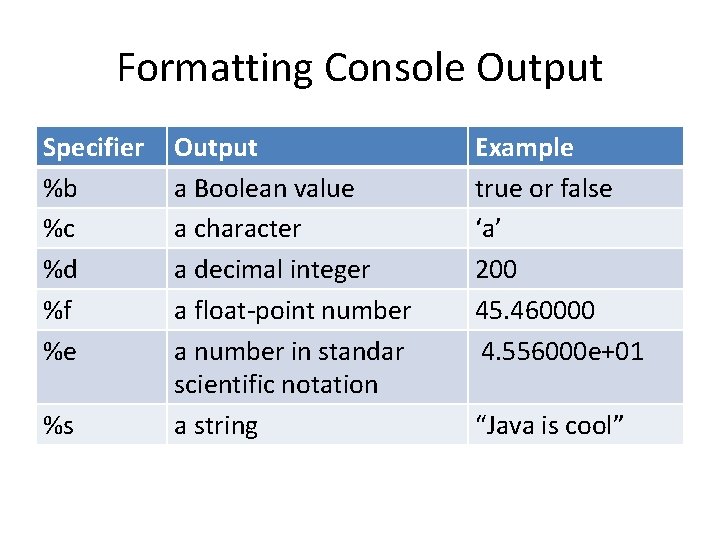 Formatting Console Output

| Specifier | Output | Example |
|---|---|---|
| %b | a Boolean value | true or false |
| %c | a character | ‘a’ |
| %d | a decimal integer | 200 |
| %f | a float-point number | 45.460000 |
| %e | a number in standar scientific notation | 4.556000e+01 |
| %s | a string | “Java is cool” |